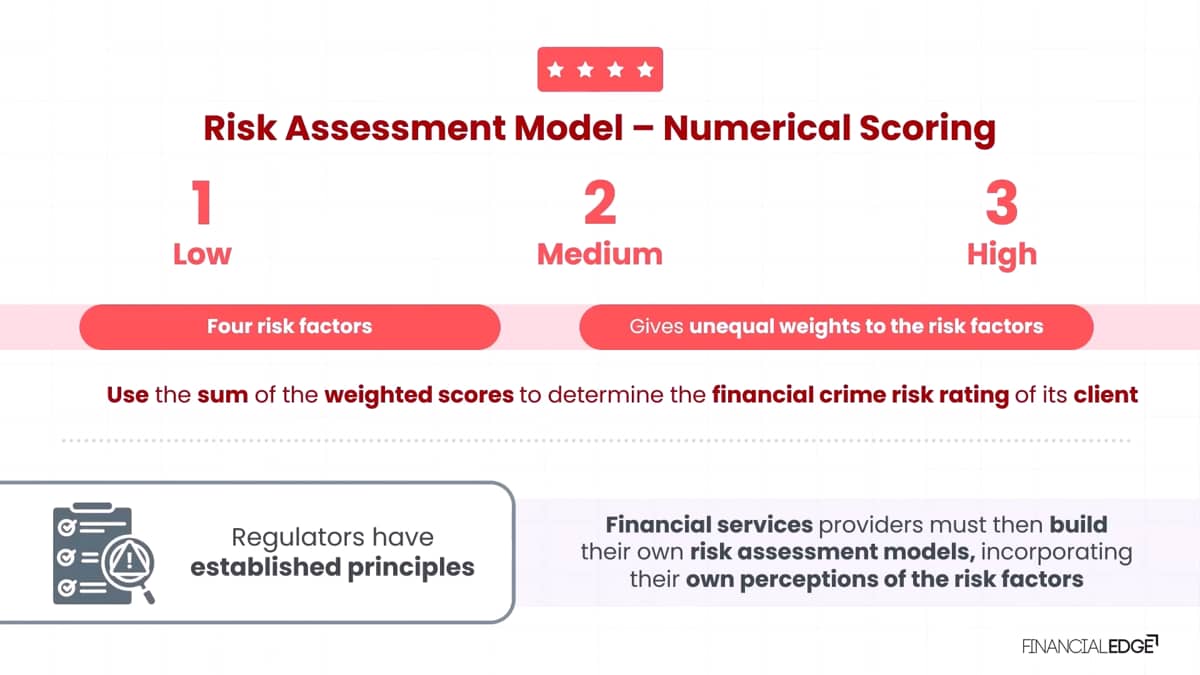 Risk Assessment Model – Numerical Scoring

1
Low

2
Medium

3
High

Four risk factors

Gives unequal weights to the risk factors

Use the sum of the weighted scores to determine the financial crime risk rating of its client

Regulators have established principles

Financial services providers must then build their own risk assessment models, incorporating their own perceptions of the risk factors

FINANCIALEDGE